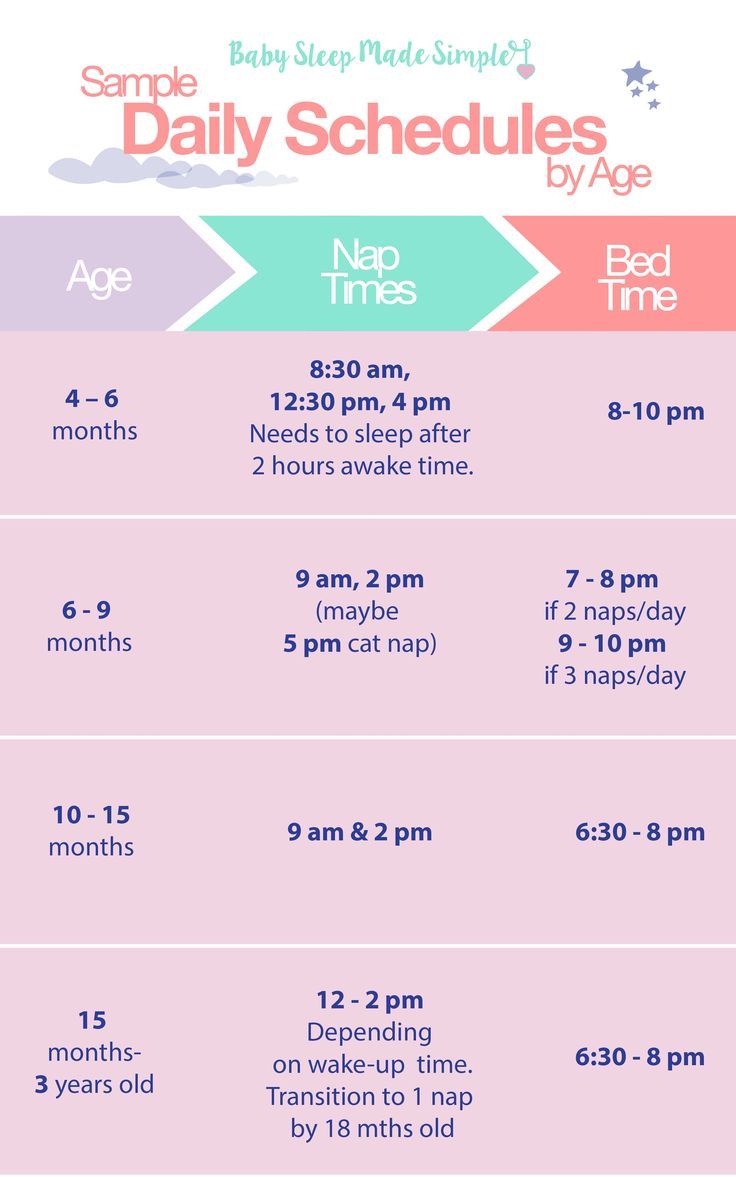 Baby Sleep Made Simple

Sample Daily Schedules by Age

| Age | Nap Times | Bed Time |
|---|---|---|
| 4 – 6 months | 8:30 am, 12:30 pm, 4 pm Needs to sleep after 2 hours awake time. | 8-10 pm |
| 6 - 9 months | 9 am, 2 pm (maybe 5 pm cat nap) | 7 - 8 pm if 2 naps/day 9 - 10 pm if 3 naps/day |
| 10 - 15 months | 9 am & 2 pm | 6:30 - 8 pm |
| 15 months- 3 years old | 12 - 2 pm Depending on wake-up time. Transition to 1 nap by 18 mths old | 6:30 - 8 pm |